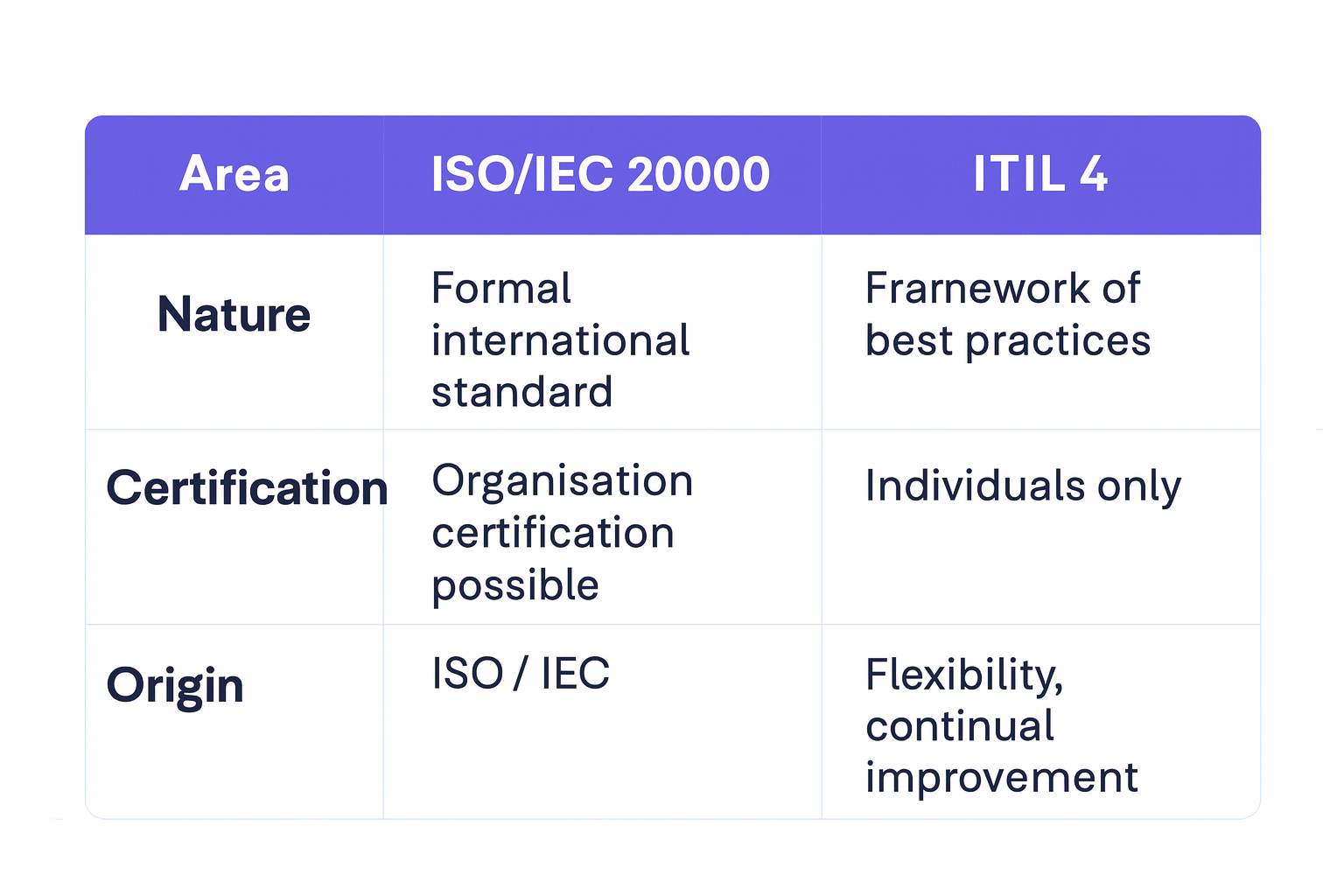 | Area | ISO/IEC 20000 | ITIL 4 |
|---|---|---|
| Nature | Formal international standard | Frarnework of best practices |
| Certification | Organisation certification possible | Individuals only |
| Origin | ISO / IEC | Flexibility, continual improvement |